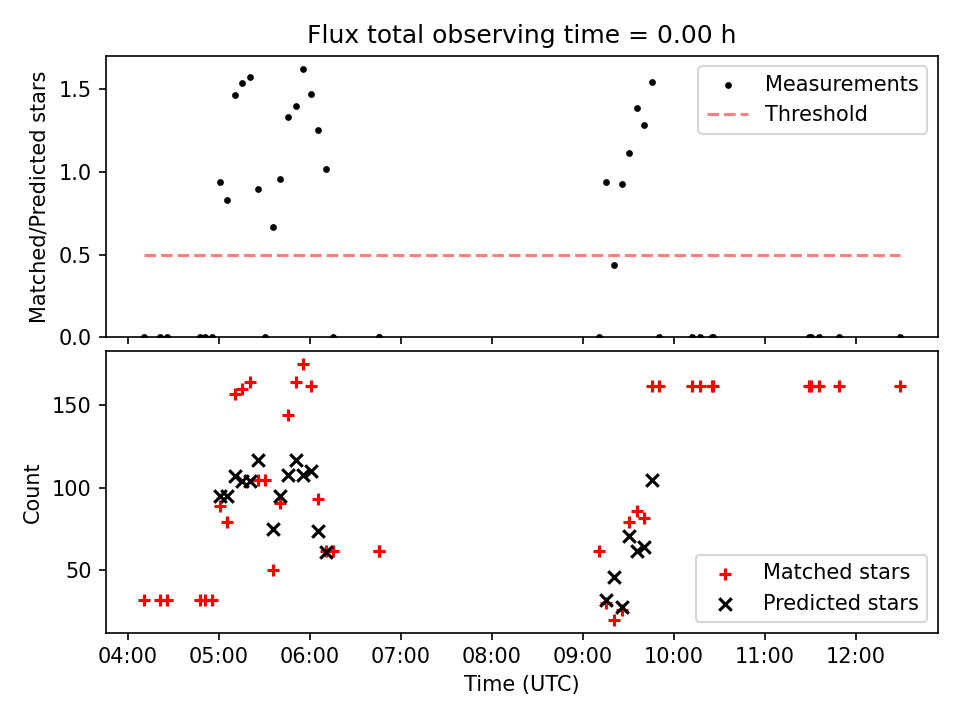 Flux total observing time = 0.00 h

Matched/Predicted stars

1.5
1.0
0.5
0.0

Measurements
Threshold

Count

150
100
50

Matched stars
Predicted stars

04:00
05:00
06:00
07:00
08:00
09:00
10:00
11:00
12:00

Time (UTC)